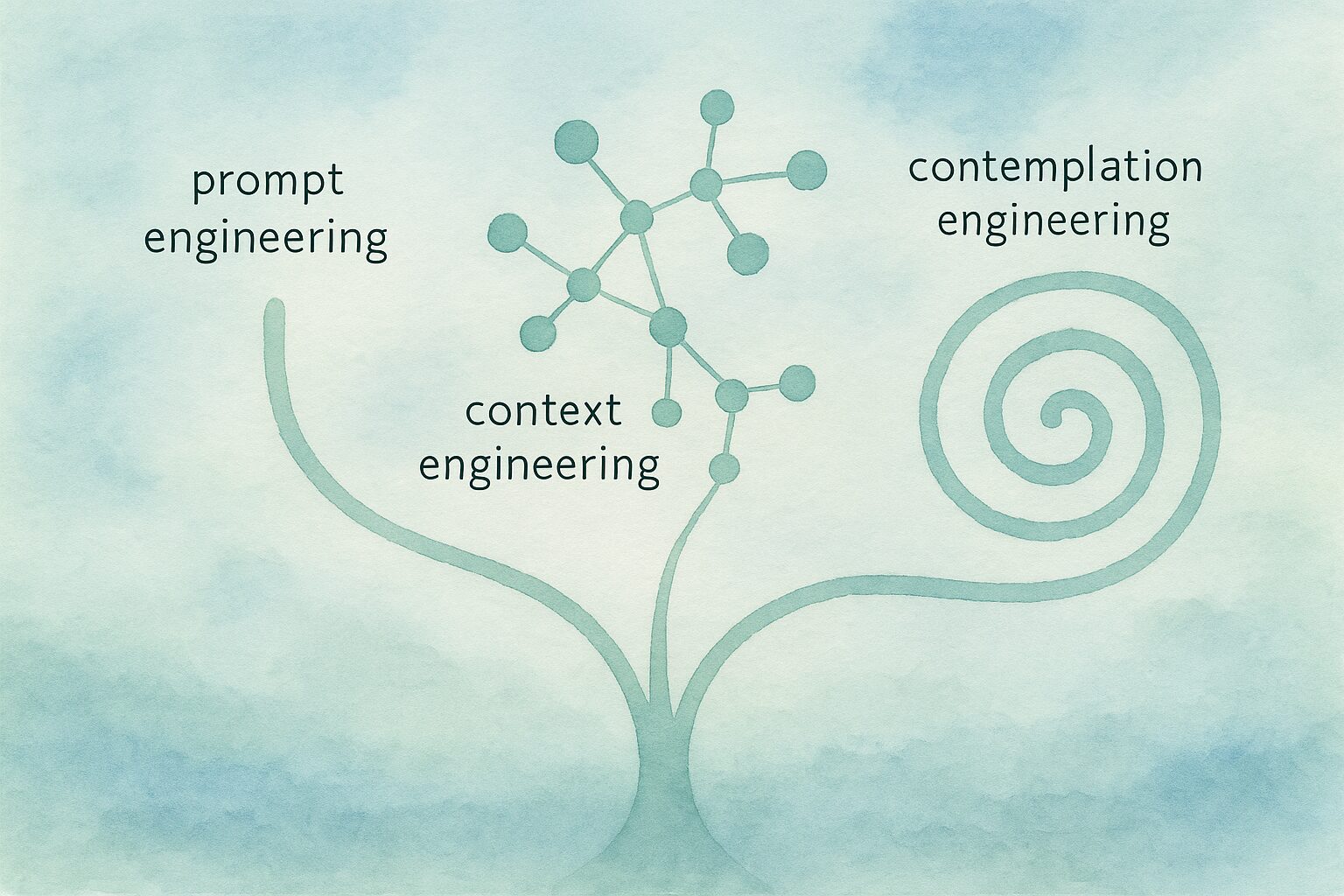 prompt engineering

context engineering

contemplation engineering